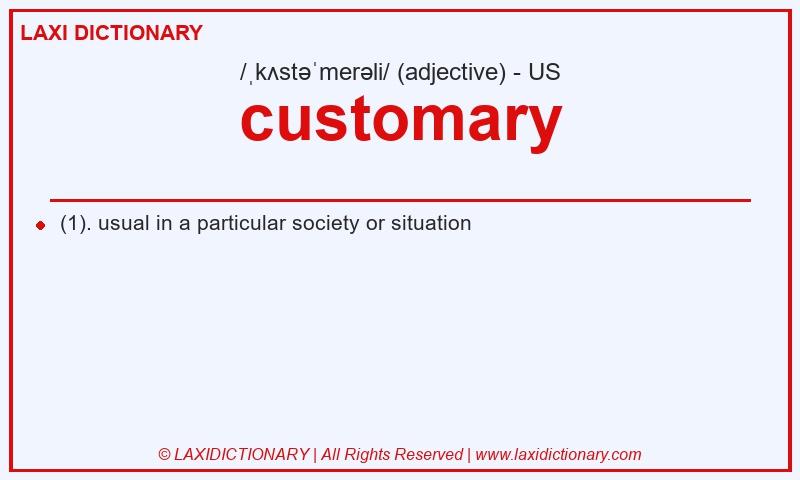 LAXI DICTIONARY

/ˌkʌstəˈmerəli/ (adjective) - US

customary

(1). usual in a particular society or situation

© LAXIDICTIONARY | All Rights Reserved | www.laxidictionary.com